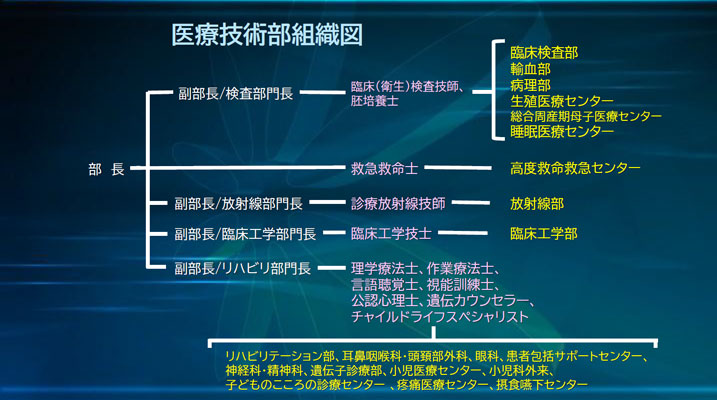 医療技術部組織図

部　長

副部長/検査部門長

臨床(衛生)検査技師、胚培養士

臨床検査部
輸血部
病理部
生殖医療センター
総合周産期母子医療センター
睡眠医療センター

救急救命士

高度救命救急センター

副部長/放射線部門長

診療放射線技師

放射線部

副部長/臨床工学部門長

臨床工学技士

臨床工学部

副部長/リハビリ部門長

理学療法士、作業療法士、言語聴覚士、視能訓練士、公認心理士、遺伝カウンセラー、チャイルドライフスペシャリスト

リハビリテーション部、耳鼻咽喉科･頭頸部外科、眼科、患者包括サポートセンター、神経科･精神科、遺伝子診療部、小児医療センター、小児科外来、子どものこころの診療センター 、疼痛医療センター、摂食嚥下センター